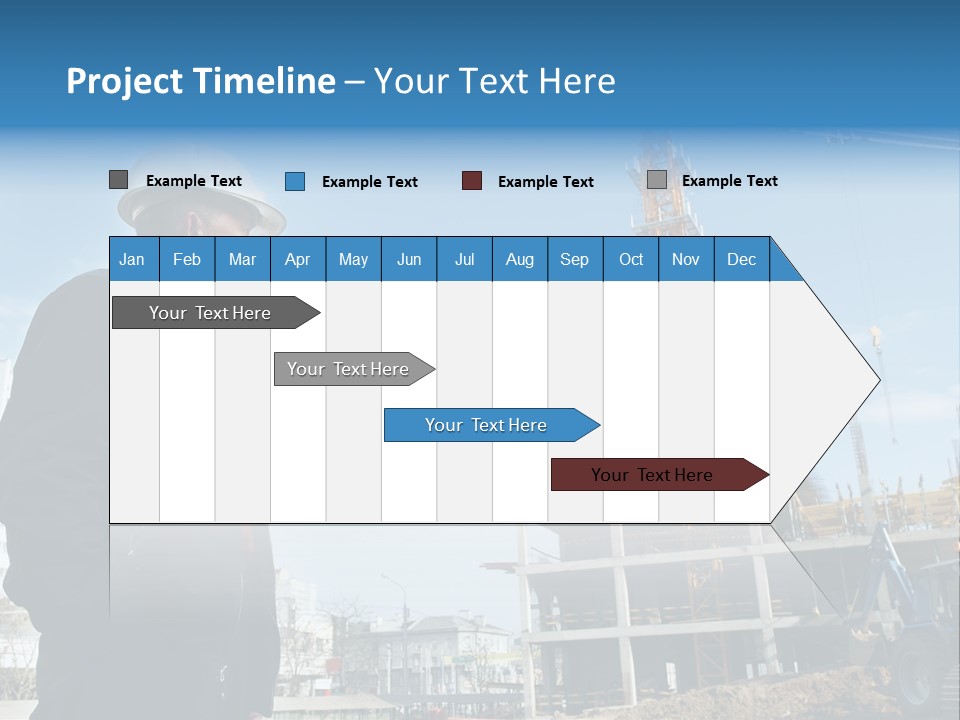 Project Timeline – Your Text Here

Example Text Example Text Example Text Example Text

| Jan | Feb | Mar | Apr | May | Jun | Jul | Aug | Sep | Oct | Nov | Dec |
|---|---|---|---|---|---|---|---|---|---|---|---|

Your Text Here

Your Text Here

Your Text Here

Your Text Here